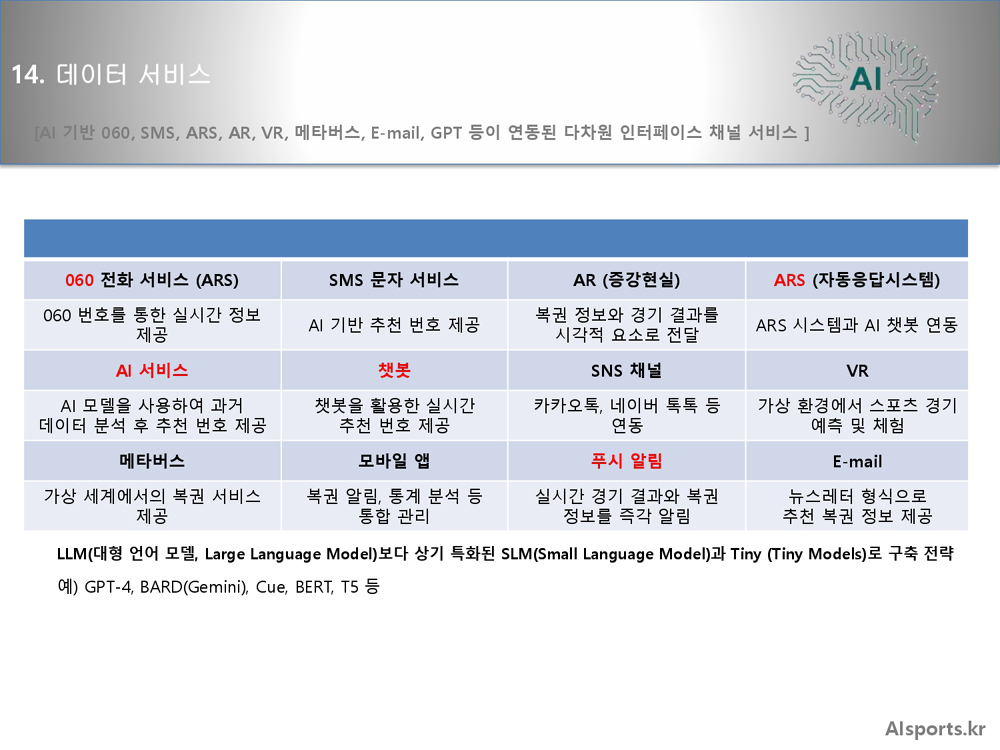 14. 데이터 서비스

[AI 기반 060, SMS, ARS, AR, VR, 메타버스, E-mail, GPT 등이 연동된 다차원 인터페이스 채널 서비스 ]

AI

| 060 전화 서비스 (ARS) | SMS 문자 서비스 | AR (증강현실) | ARS (자동응답시스템) |
|---|---|---|---|
| 060 번호를 통한 실시간 정보 제공 | AI 기반 추천 번호 제공 | 복권 정보와 경기 결과를 시각적 요소로 전달 | ARS 시스템과 AI 챗봇 연동 |
| AI 서비스 | 챗봇 | SNS 채널 | VR |
| AI 모델을 사용하여 과거 데이터 분석 후 추천 번호 제공 | 챗봇을 활용한 실시간 추천 번호 제공 | 카카오톡, 네이버 톡톡 등 연동 | 가상 환경에서 스포츠 경기 예측 및 체험 |
| 메타버스 | 모바일 앱 | 푸시 알림 | E-mail |
| 가상 세계에서의 복권 서비스 제공 | 복권 알림, 통계 분석 등 통합 관리 | 실시간 경기 결과와 복권 정보를 즉각 알림 | 뉴스레터 형식으로 추천 복권 정보 제공 |

LLM(대형 언어 모델, Large Language Model)보다 상기 특화된 SLM(Small Language Model)과 Tiny (Tiny Models)로 구축 전략

예) GPT-4, BARD(Gemini), Cue, BERT, T5 등

AIsports.kr